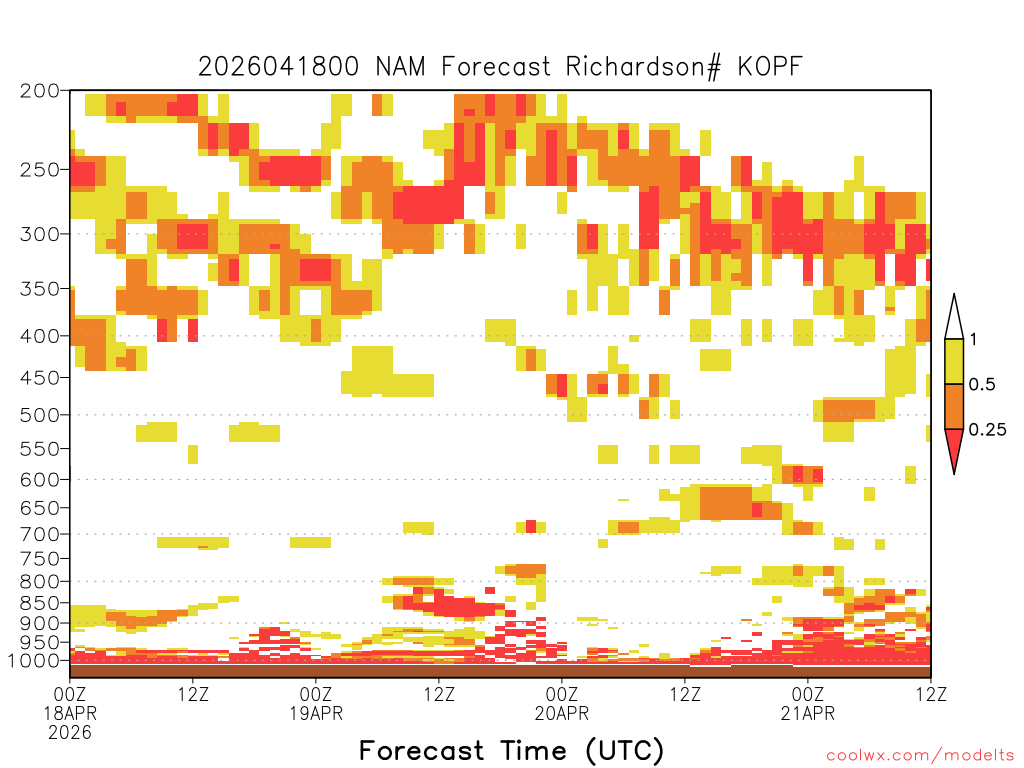 2026041800 NAM Forecast Richardson# KOPF

200
250
300
350
400
450
500
550
600
650
700
750
800
850
900
950
1000

1
0.5
0.25

00Z 18APR 2026
12Z
00Z 19APR
12Z
00Z 20APR
12Z
00Z 21APR
12Z

Forecast Time (UTC)

coolwx.com/modelts